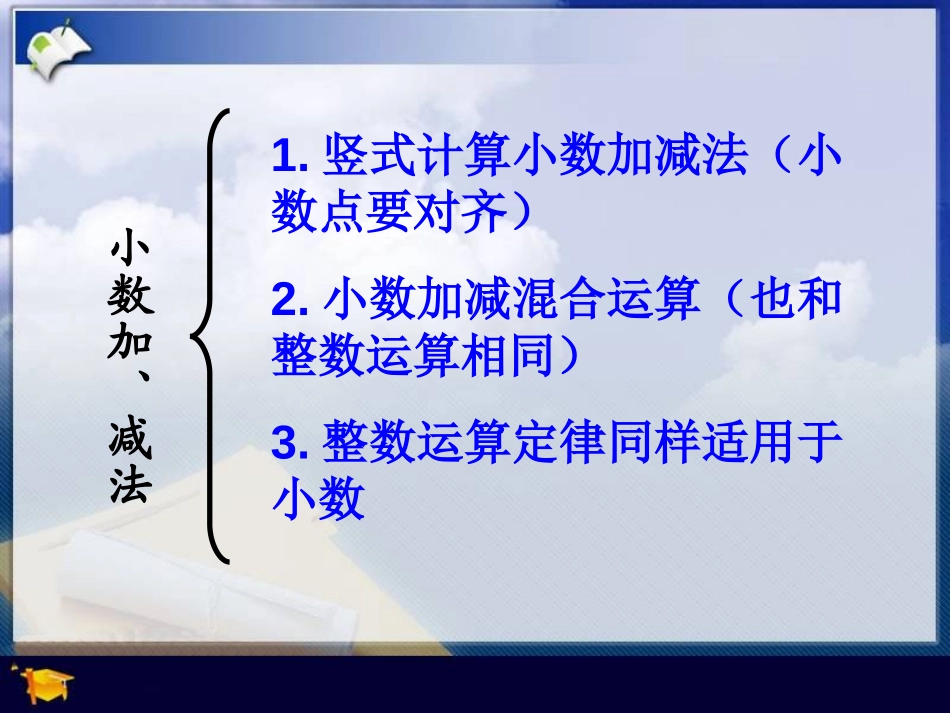 小数加、减法

1. 竖式计算小数加减法（小数点要对齐）

2. 小数加减混合运算（也和整数运算相同）

3. 整数运算定律同样适用于小数